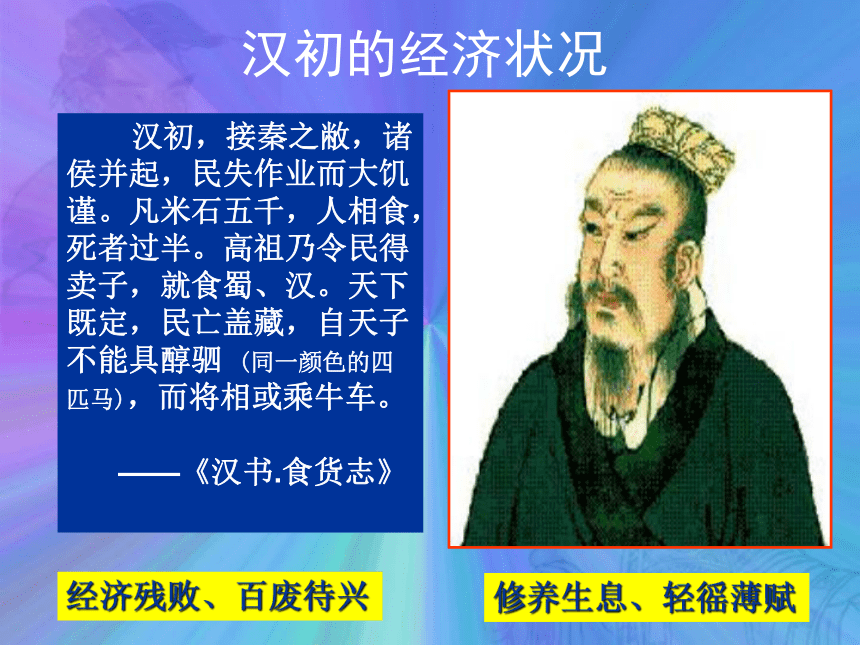 汉初的经济状况

汉初，接秦之敝，诸侯并起，民失作业而大饥谨。凡米石五千，人相食，死者过半。高祖乃令民得卖子，就食蜀、汉。天下既定，民亡盖藏，自天子不能具醇驷（同一颜色的四匹马），而将相或乘牛车。

——《汉书.食货志》

经济残败、百废待兴

修养生息、轻徭薄赋